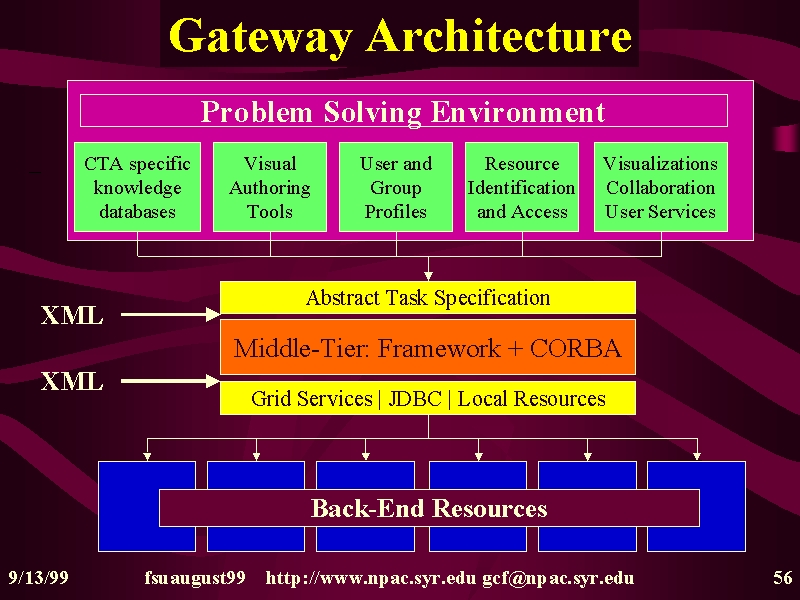 Gateway Architecture

Problem Solving Environment

CTA specific knowledge databases

Visual Authoring Tools

User and Group Profiles

Resource Identification and Access

Visualizations Collaboration User Services

XML

Abstract Task Specification

Middle-Tier: Framework + CORBA

XML

Grid Services | JDBC | Local Resources

Back-End Resources

9/13/99 fsuaugust99 http://www.npac.syr.edu gcf@npac.syr.edu 56